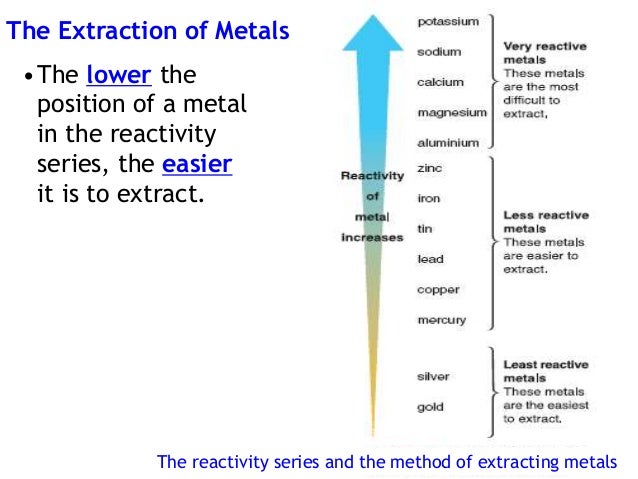 The Extraction of Metals

• The lower the position of a metal in the reactivity series, the easier it is to extract.

Reactivity of metal increases

potassium
sodium
calcium
magnesium
aluminium

Very reactive metals
These metals are the most difficult to extract.

zinc
iron
tin
lead
copper
mercury

Less reactive metals
These metals are easier to extract.

silver
gold

Least reactive metals
These metals are the easiest to extract.

The reactivity series and the method of extracting metals